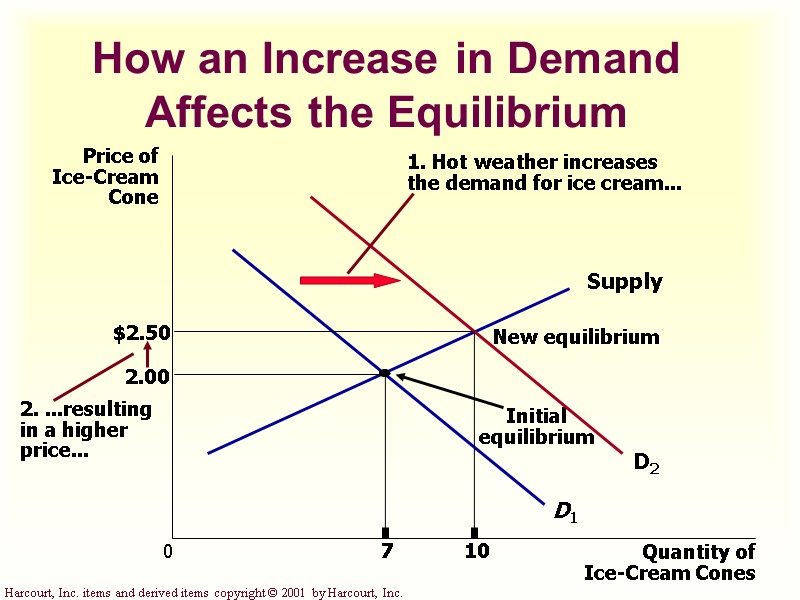 How an Increase in Demand Affects the Equilibrium

Price of Ice-Cream Cone

1. Hot weather increases the demand for ice cream...

Supply

$2.50

New equilibrium

2.00

2. ...resulting in a higher price...

Initial equilibrium

$D_2$

$D_1$

0

7

10

Quantity of Ice-Cream Cones

Harcourt, Inc. items and derived items copyright © 2001 by Harcourt, Inc.